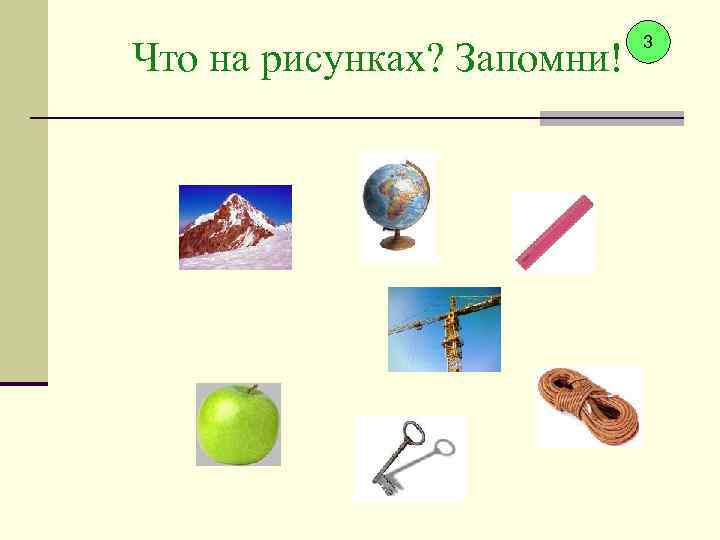 Что на рисунках? Запомни!

3